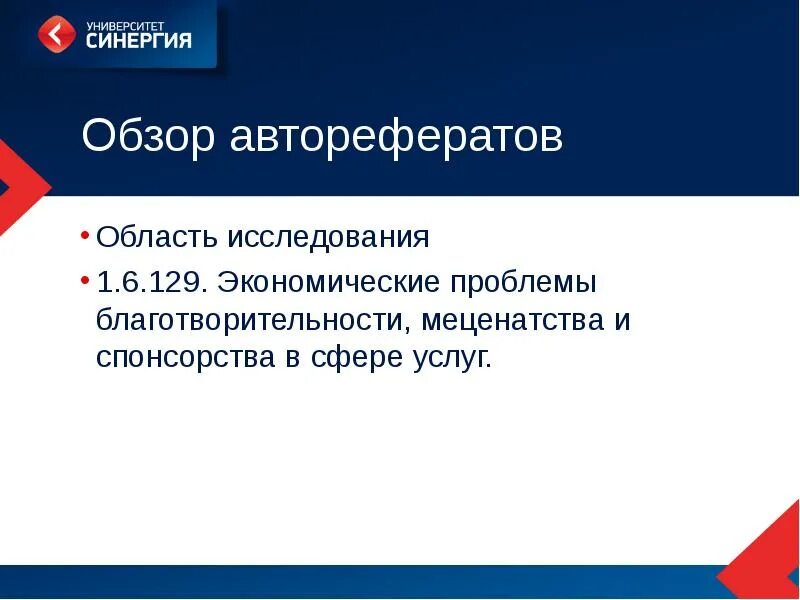 УНИВЕРСИТЕТ
СИНЕРГИЯ

Обзор авторефератов

• Область исследования

• 1.6.129. Экономические проблемы благотворительности, меценатства и спонсорства в сфере услуг.